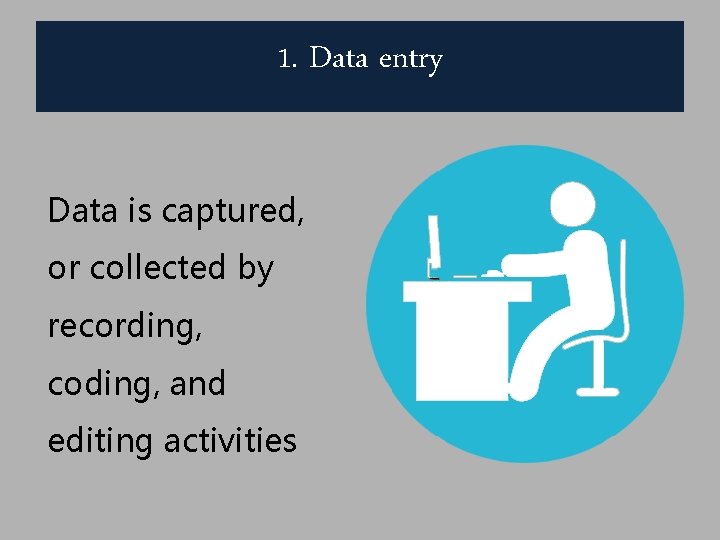 1. Data entry

Data is captured, or collected by recording, coding, and editing activities